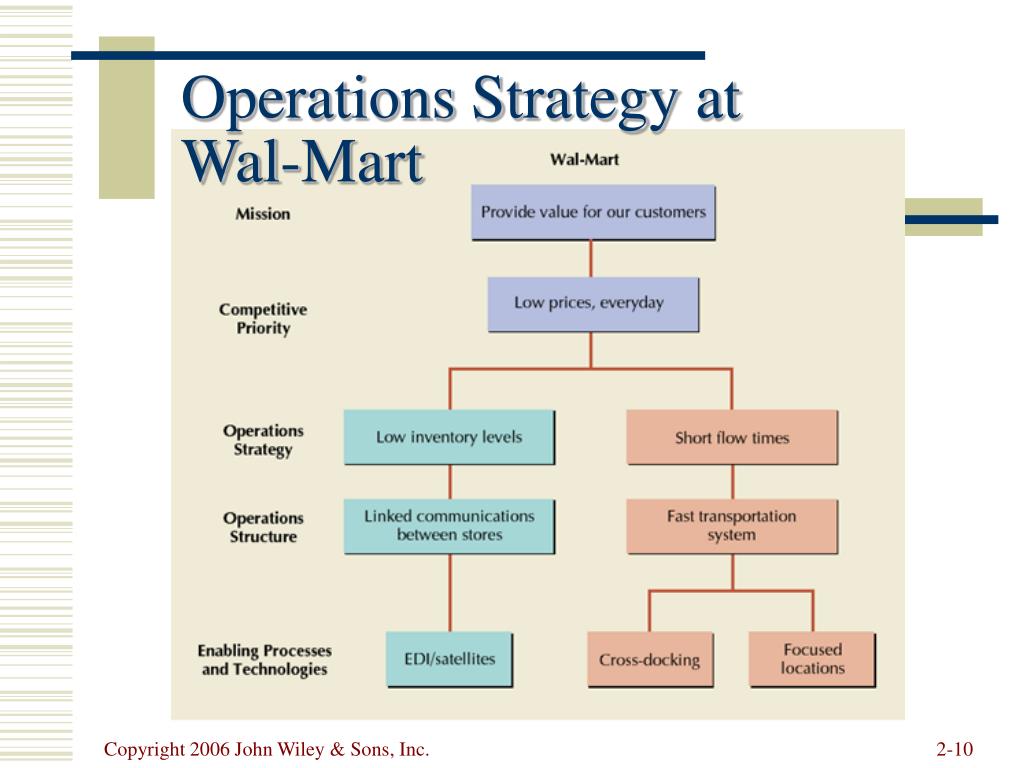 Operations Strategy at Wal-Mart

Wal-Mart

Mission

Provide value for our customers

Competitive Priority

Low prices, everyday

Operations Strategy

Low inventory levels

Short flow times

Operations Structure

Linked communications between stores

Fast transportation system

Enabling Processes and Technologies

EDI/satellites

Cross-docking

Focused locations

Copyright 2006 John Wiley & Sons, Inc.

2-10